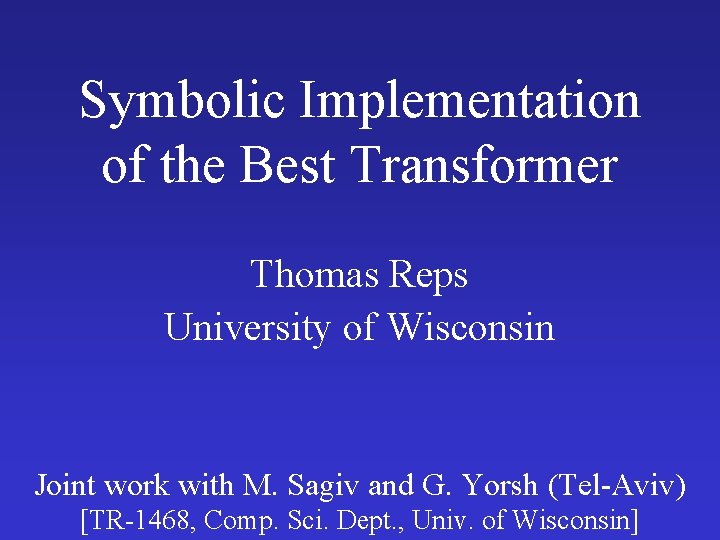 Symbolic Implementation of the Best Transformer

Thomas Reps
University of Wisconsin

Joint work with M. Sagiv and G. Yorsh (Tel-Aviv)
[TR-1468, Comp. Sci. Dept., Univ. of Wisconsin]